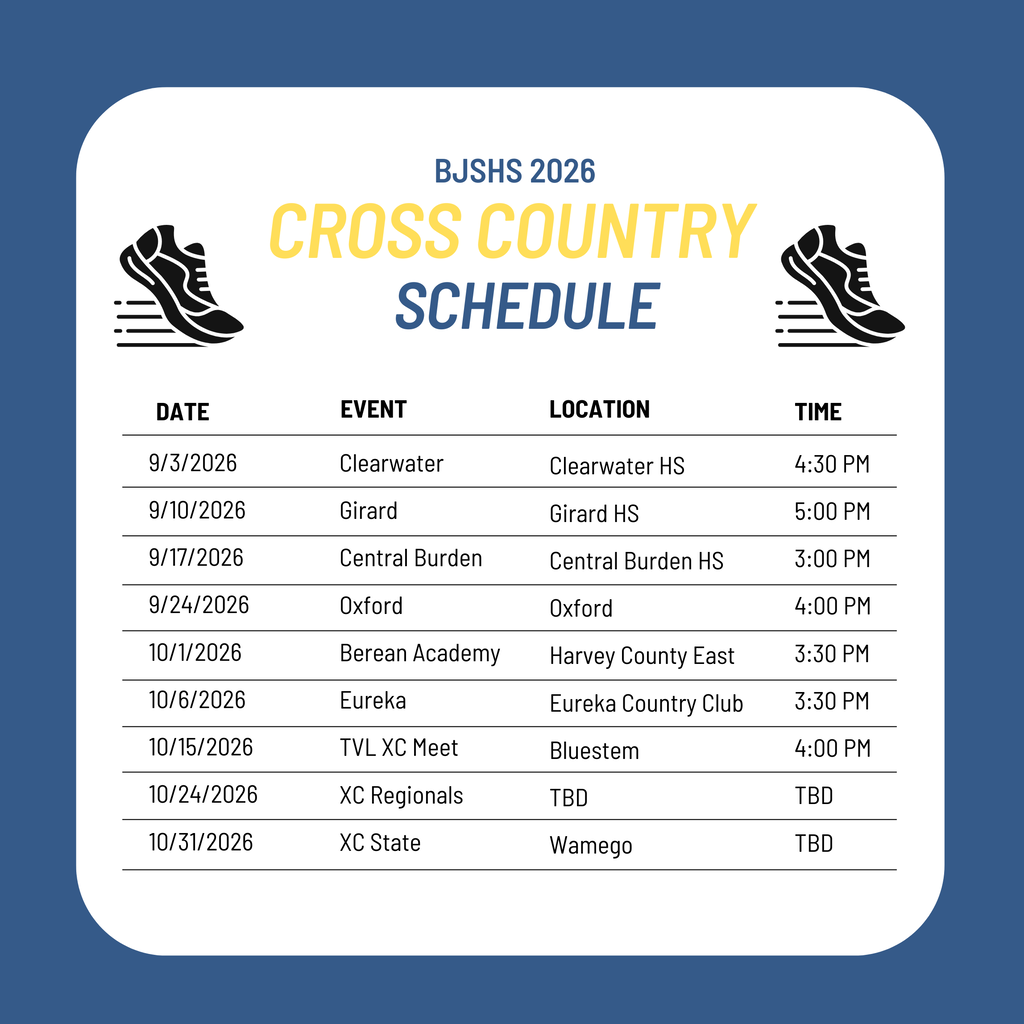 BJSHS 2026
CROSS COUNTRY
SCHEDULE

| DATE | EVENT | LOCATION | TIME |
|---|---|---|---|
| 9/3/2026 | Clearwater | Clearwater HS | 4:30 PM |
| 9/10/2026 | Girard | Girard HS | 5:00 PM |
| 9/17/2026 | Central Burden | Central Burden HS | 3:00 PM |
| 9/24/2026 | Oxford | Oxford | 4:00 PM |
| 10/1/2026 | Berean Academy | Harvey County East | 3:30 PM |
| 10/6/2026 | Eureka | Eureka Country Club | 3:30 PM |
| 10/15/2026 | TVL XC Meet | Bluestem | 4:00 PM |
| 10/24/2026 | XC Regionals | TBD | TBD |
| 10/31/2026 | XC State | Wamego | TBD |